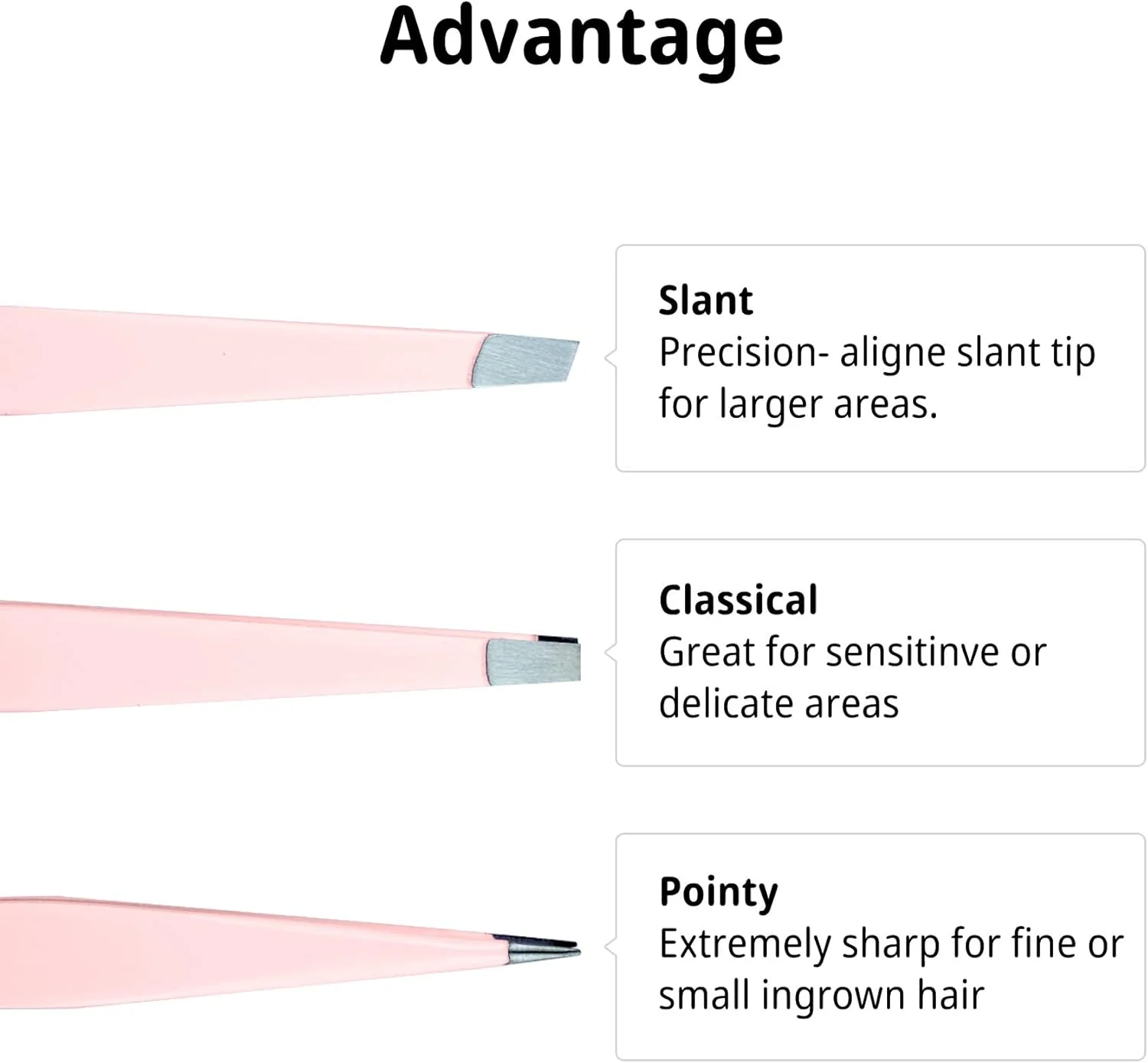 Advantage

Slant
Precision- aligne slant tip for larger areas.

Classical
Great for sensitinve or delicate areas

Pointy
Extremely sharp for fine or small ingrown hair